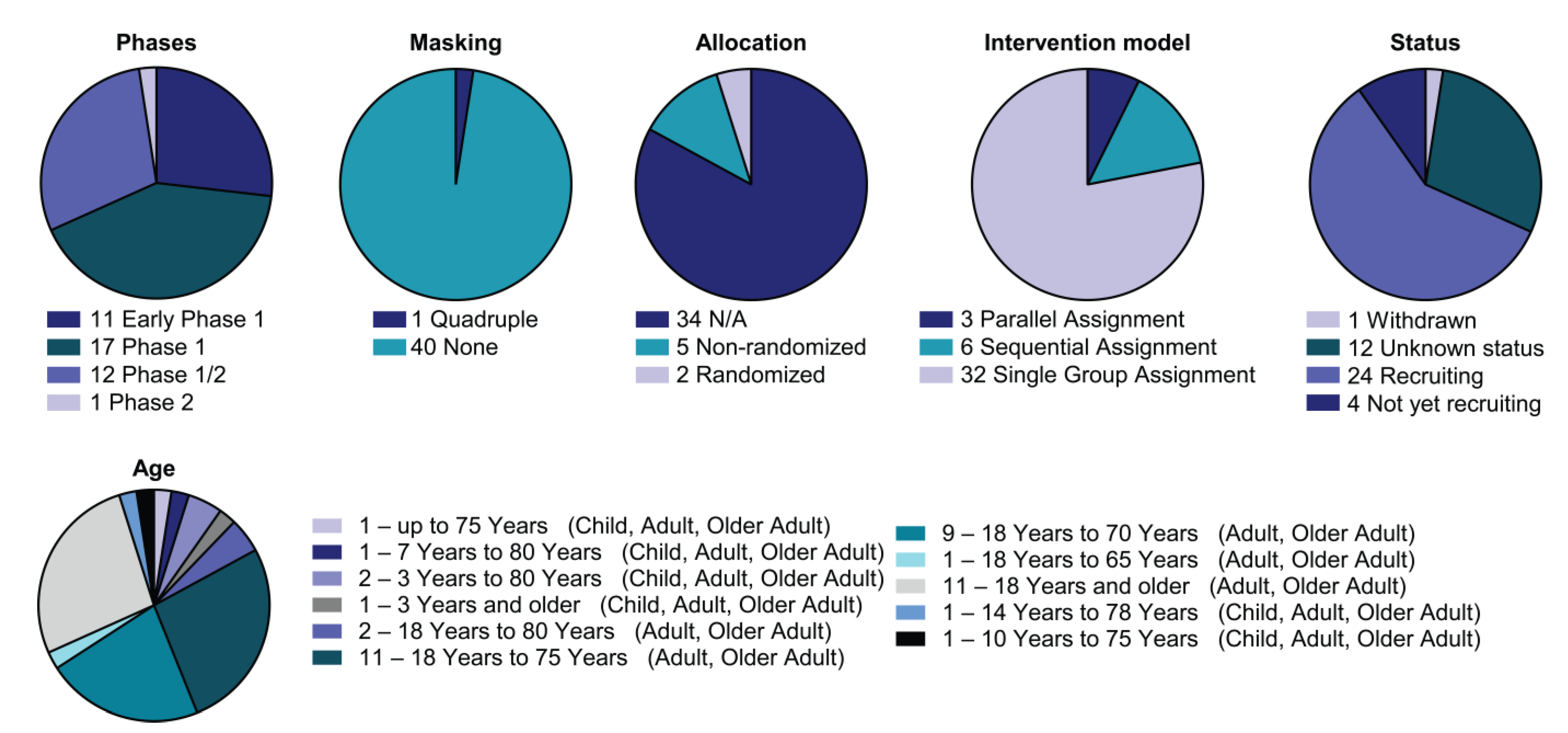 Phases

11 Early Phase 1
17 Phase 1
12 Phase 1/2
1 Phase 2

Masking

1 Quadruple
40 None

Allocation

34 N/A
5 Non-randomized
2 Randomized

Intervention model

3 Parallel Assignment
6 Sequential Assignment
32 Single Group Assignment

Status

1 Withdrawn
12 Unknown status
24 Recruiting
4 Not yet recruiting

Age

1 – up to 75 Years (Child, Adult, Older Adult)
1 – 7 Years to 80 Years (Child, Adult, Older Adult)
2 – 3 Years to 80 Years (Child, Adult, Older Adult)
1 – 3 Years and older (Child, Adult, Older Adult)
2 – 18 Years to 80 Years (Adult, Older Adult)
11 – 18 Years to 75 Years (Adult, Older Adult)

9 – 18 Years to 70 Years (Adult, Older Adult)
1 – 18 Years to 65 Years (Adult, Older Adult)
11 – 18 Years and older (Adult, Older Adult)
1 – 14 Years to 78 Years (Child, Adult, Older Adult)
1 – 10 Years to 75 Years (Child, Adult, Older Adult)